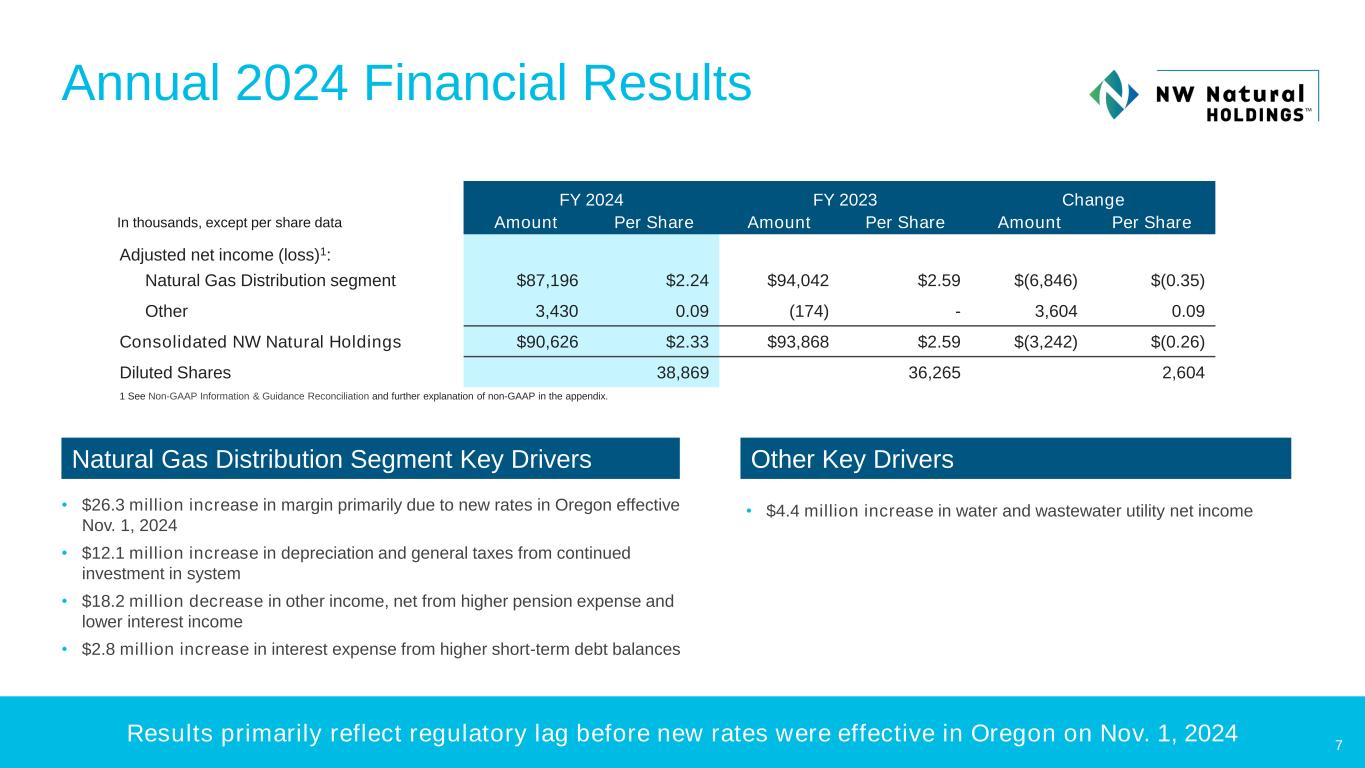 Annual 2024 Financial Results

NW Natural HOLDINGS™

| In thousands, except per share data | FY 2024 Amount | FY 2024 Per Share | FY 2023 Amount | FY 2023 Per Share | Change Amount | Change Per Share |
|---|---|---|---|---|---|---|
| Adjusted net income (loss)$^1$: | | | | | | |
| Natural Gas Distribution segment | \$87,196 | \$2.24 | \$94,042 | \$2.59 | \$(6,846) | \$(0.35) |
| Other | 3,430 | 0.09 | (174) | - | 3,604 | 0.09 |
| Consolidated NW Natural Holdings | \$90,626 | \$2.33 | \$93,868 | \$2.59 | \$(3,242) | \$(0.26) |
| Diluted Shares | | 38,869 | | 36,265 | | 2,604 |

1 See Non-GAAP Information & Guidance Reconciliation and further explanation of non-GAAP in the appendix.

Natural Gas Distribution Segment Key Drivers

• \$26.3 million increase in margin primarily due to new rates in Oregon effective Nov. 1, 2024
• \$12.1 million increase in depreciation and general taxes from continued investment in system
• \$18.2 million decrease in other income, net from higher pension expense and lower interest income
• \$2.8 million increase in interest expense from higher short-term debt balances

Other Key Drivers

• \$4.4 million increase in water and wastewater utility net income

Results primarily reflect regulatory lag before new rates were effective in Oregon on Nov. 1, 2024

7